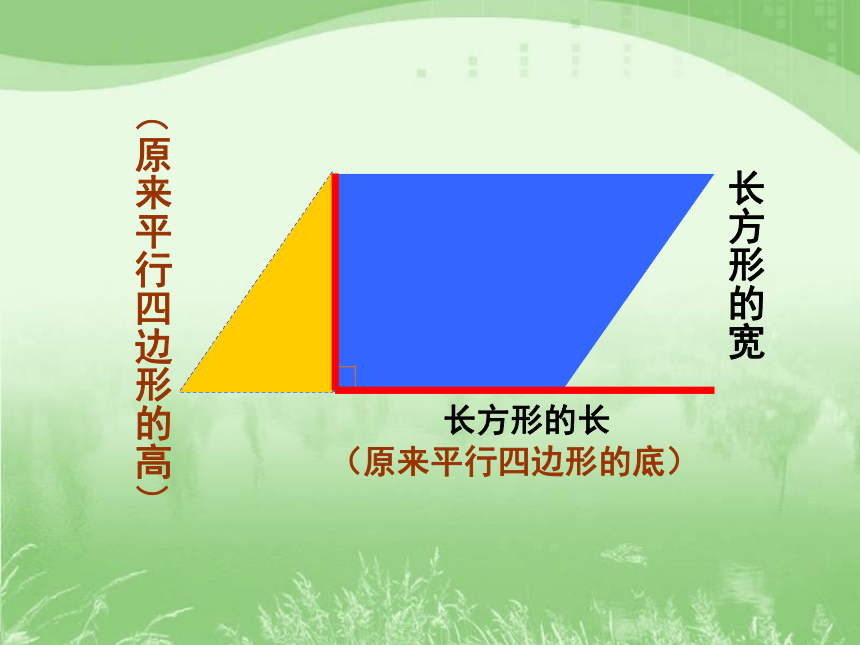 （原来平行四边形的高）

长方形的宽

长方形的长
（原来平行四边形的底）